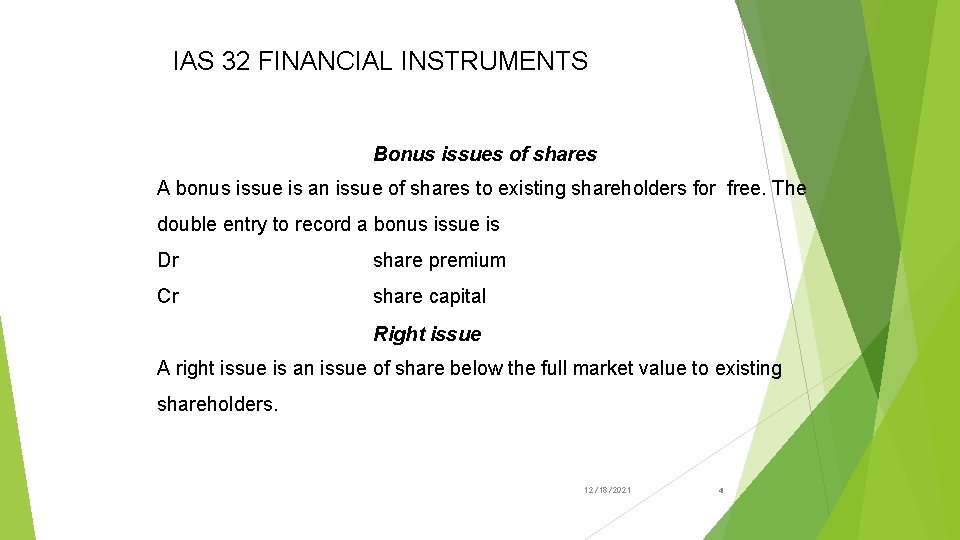 IAS 32 FINANCIAL INSTRUMENTS

Bonus issues of shares

A bonus issue is an issue of shares to existing shareholders for free. The double entry to record a bonus issue is

Dr share premium

Cr share capital

Right issue

A right issue is an issue of share below the full market value to existing shareholders.

12/18/2021

4